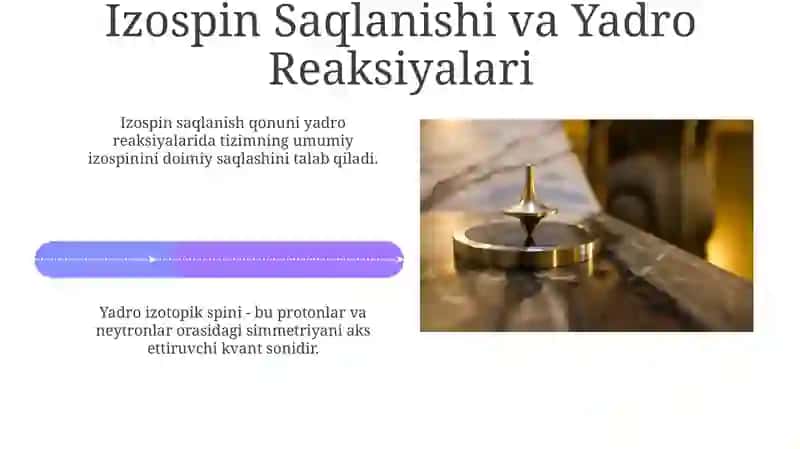 Izospin Saqlanishi va Yadro Reaksiyalari

Izospin saqlanish qonuni yadro reaksiyalarida tizimning umumiy izospinini doimiy saqlashini talab qiladi.

Yadro izotopik spini - bu protonlar va neytronlar orasidagi simmetriyani aks ettiruvchi kvant sonidir.